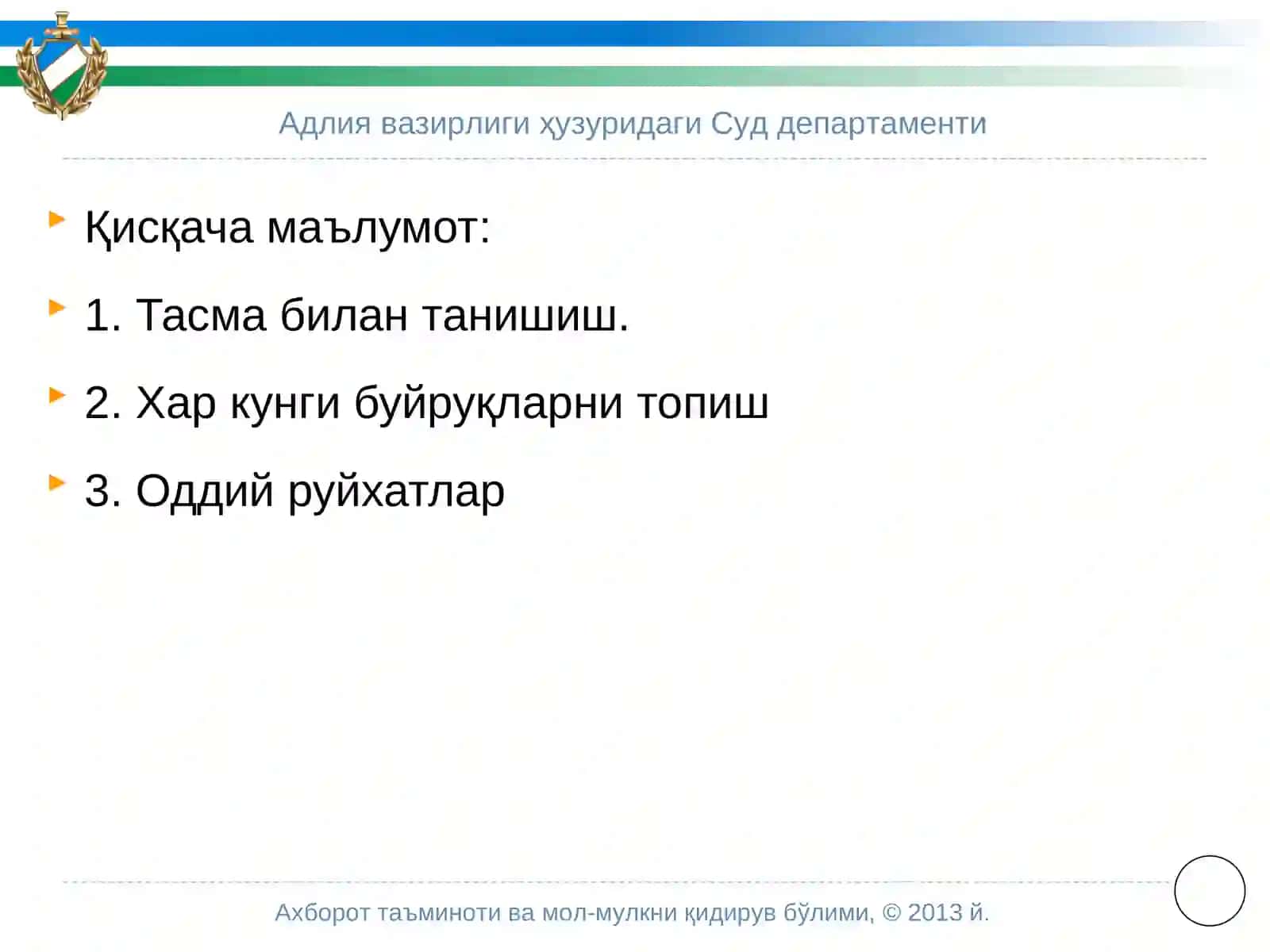 Адлия вазирлиги ҳузуридаги Суд департаменти

Қисқача маълумот:

1. Тасма билан танишиш.

2. Хар кунги буйруқларни топиш

3. Оддий руйхатлар

Ахборот таъминоти ва мол-мулкни қидирув бўлими, © 2013 й.